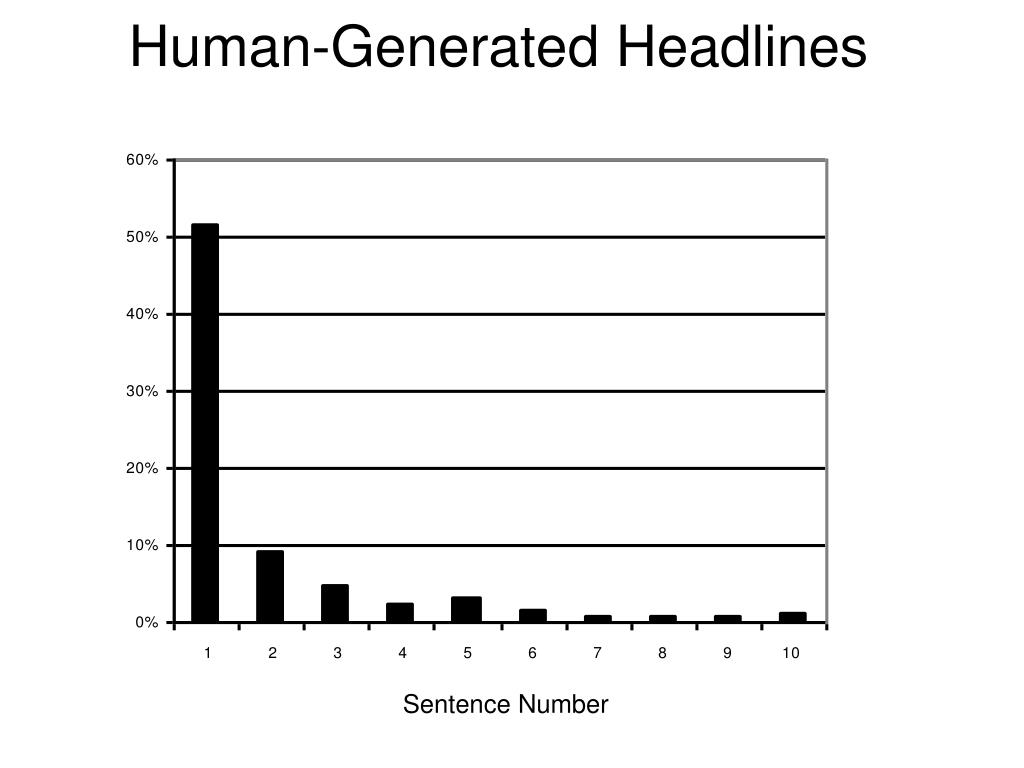 Human-Generated Headlines

60%
50%
40%
30%
20%
10%
0%

1 2 3 4 5 6 7 8 9 10

Sentence Number